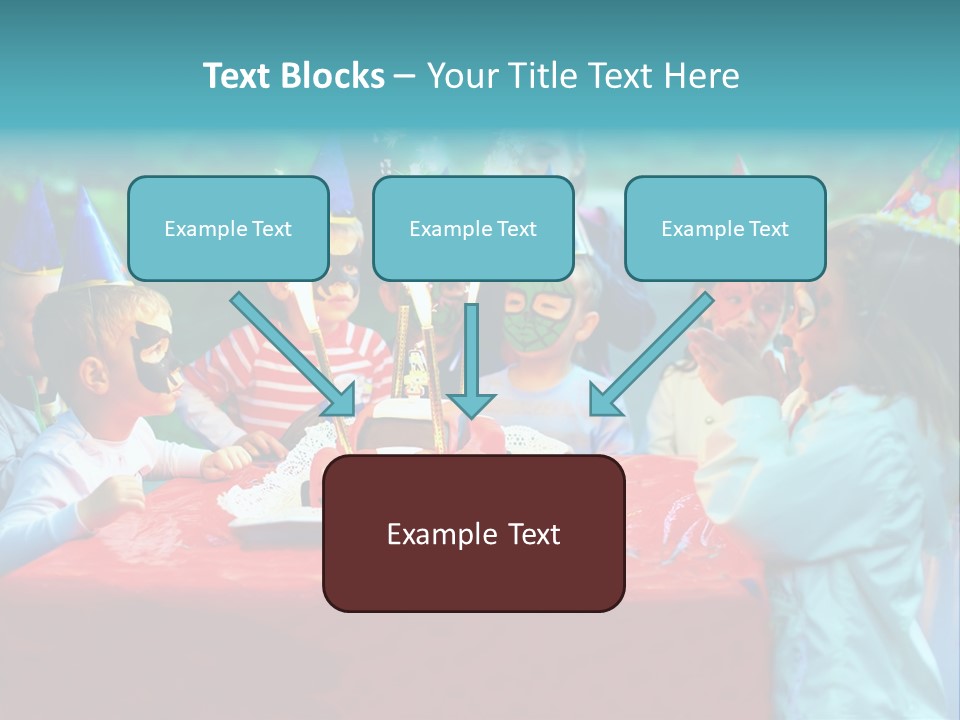 Text Blocks – Your Title Text Here

Example Text

Example Text

Example Text

Example Text